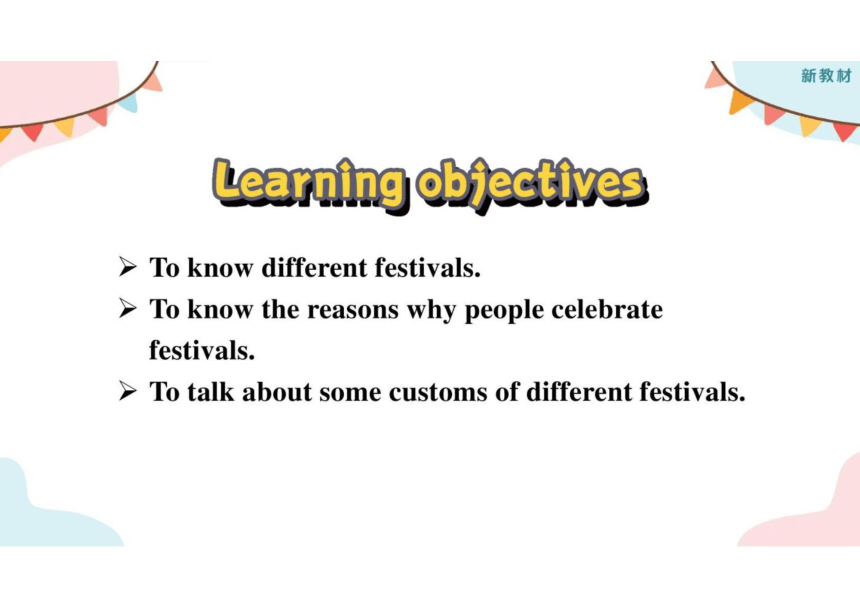 新教材

Learning objectives

➢ To know different festivals.
➢ To know the reasons why people celebrate festivals.
➢ To talk about some customs of different festivals.